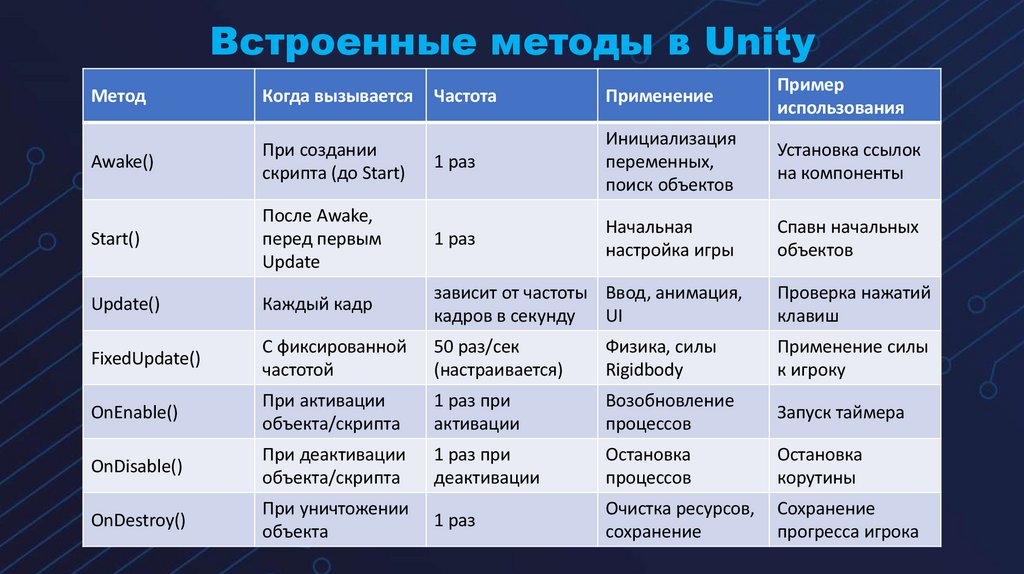 Встроенные методы в Unity

| Метод | Когда вызывается | Частота | Применение | Пример использования |
|---|---|---|---|---|
| Awake() | При создании скрипта (до Start) | 1 раз | Инициализация переменных, поиск объектов | Установка ссылок на компоненты |
| Start() | После Awake, перед первым Update | 1 раз | Начальная настройка игры | Спавн начальных объектов |
| Update() | Каждый кадр | зависит от частоты кадров в секунду | Ввод, анимация, UI | Проверка нажатий клавиш |
| FixedUpdate() | С фиксированной частотой | 50 раз/сек (настраивается) | Физика, силы Rigidbody | Применение силы к игроку |
| OnEnable() | При активации объекта/скрипта | 1 раз при активации | Возобновление процессов | Запуск таймера |
| OnDisable() | При деактивации объекта/скрипта | 1 раз при деактивации | Остановка процессов | Остановка корутины |
| OnDestroy() | При уничтожении объекта | 1 раз | Очистка ресурсов, сохранение | Сохранение прогресса игрока |